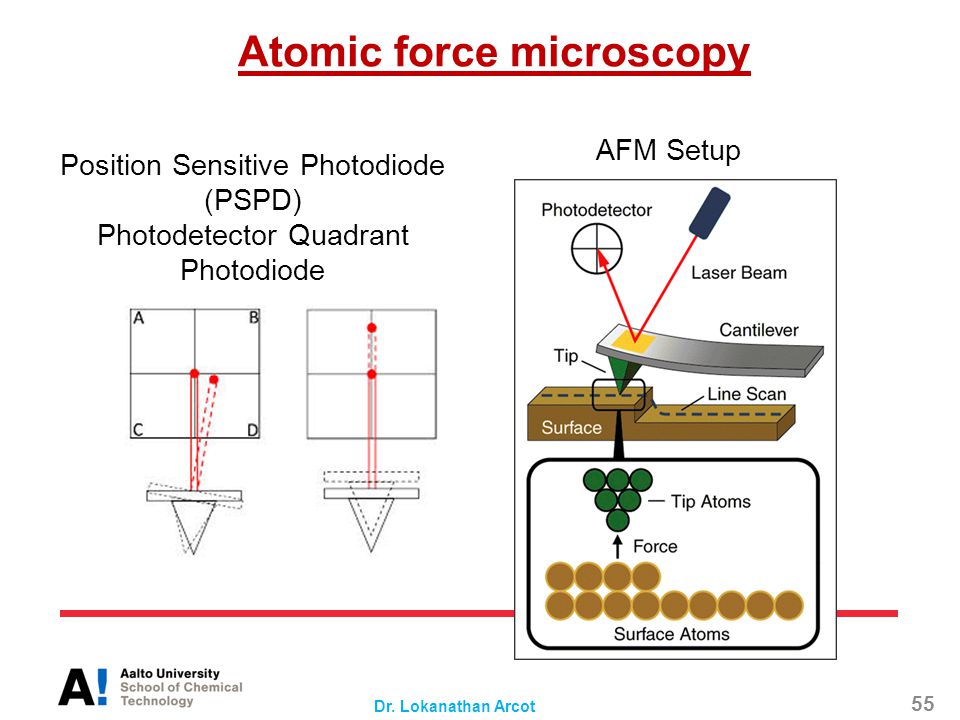 Atomic force microscopy

Position Sensitive Photodiode (PSPD)
Photodetector Quadrant Photodiode

A
B
C
D

AFM Setup

Photodetector
Laser Beam
Cantilever
Tip
Line Scan
Surface
Tip Atoms
Force
Surface Atoms

A! Aalto University
School of Chemical Technology

Dr. Lokanathan Arcot

55